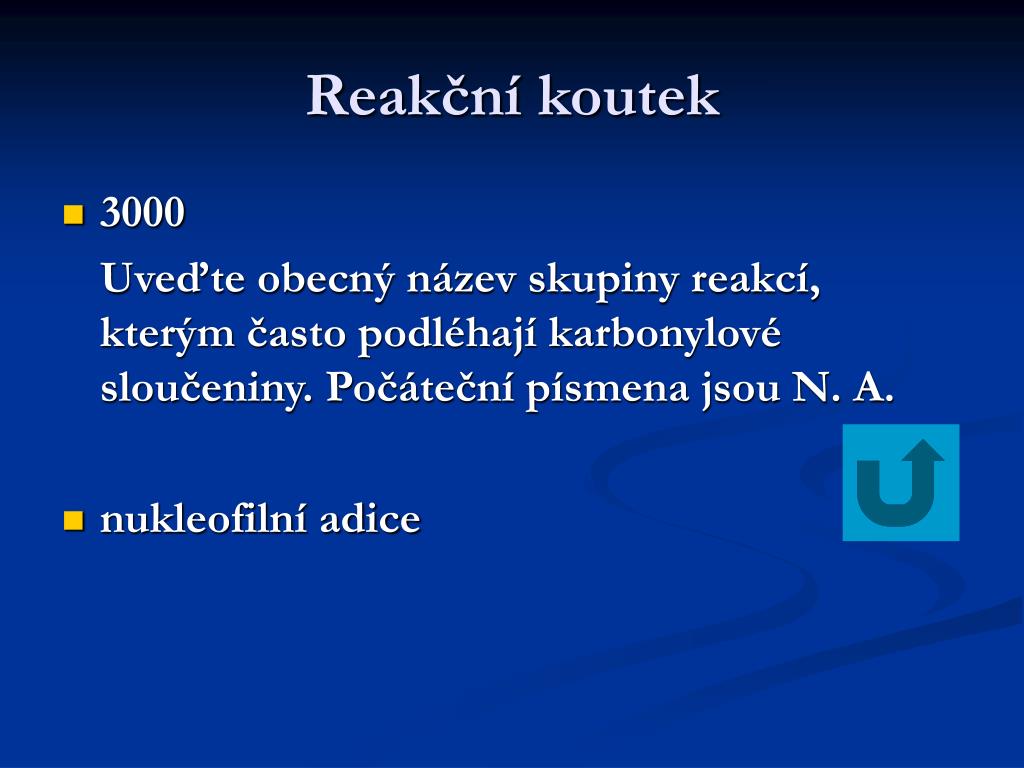 Reakční koutek

3000

Uveďte obecný název skupiny reakcí, kterým často podléhají karbonylové sloučeniny. Počáteční písmena jsou N. A.

nukleofilní adice